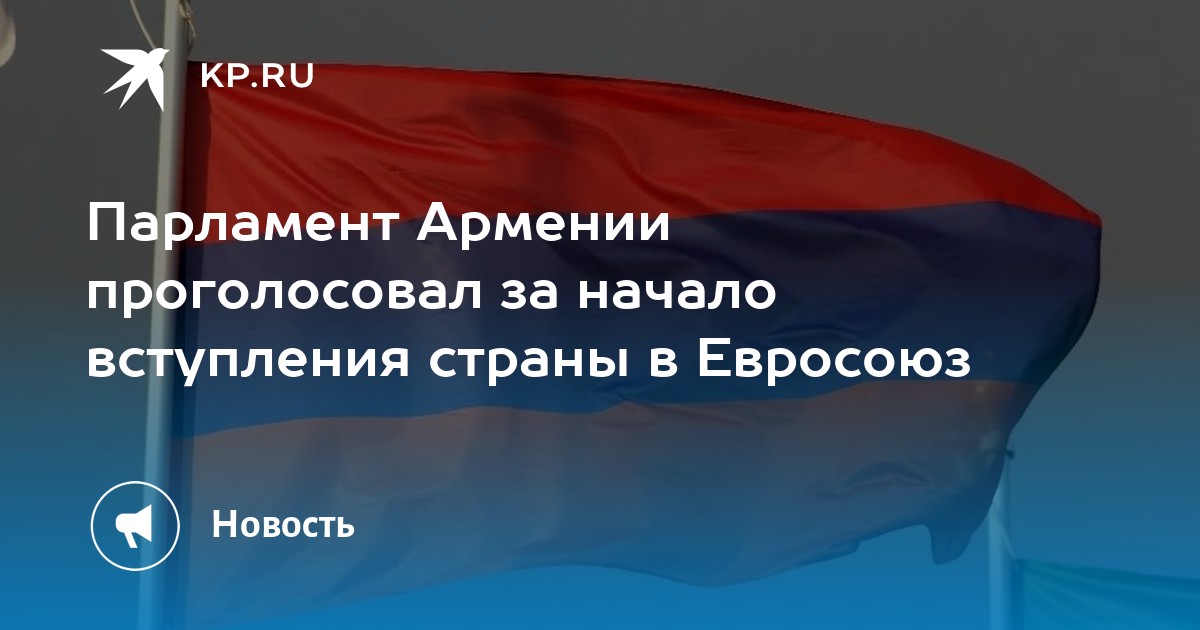 KP.RU

Парламент Армении проголосовал за начало вступления страны в Евросоюз

Новость